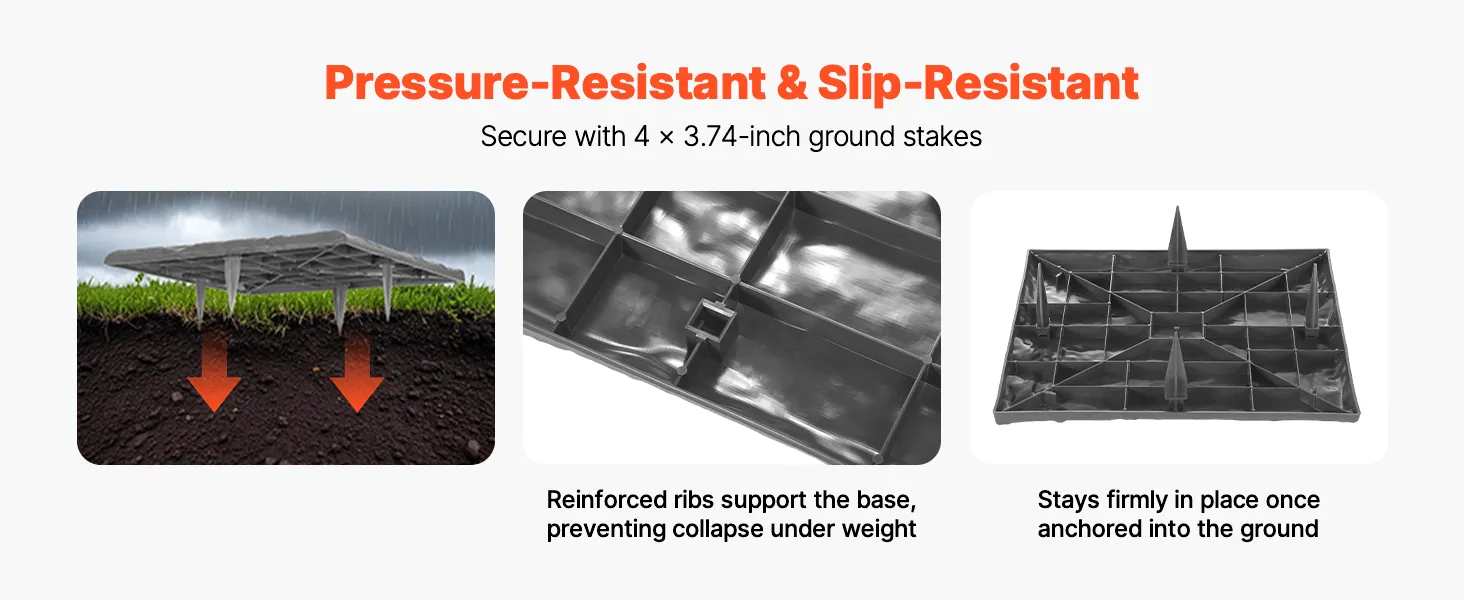 Pressure-Resistant & Slip-Resistant

Secure with 4 × 3.74-inch ground stakes

Reinforced ribs support the base, preventing collapse under weight

Stays firmly in place once anchored into the ground